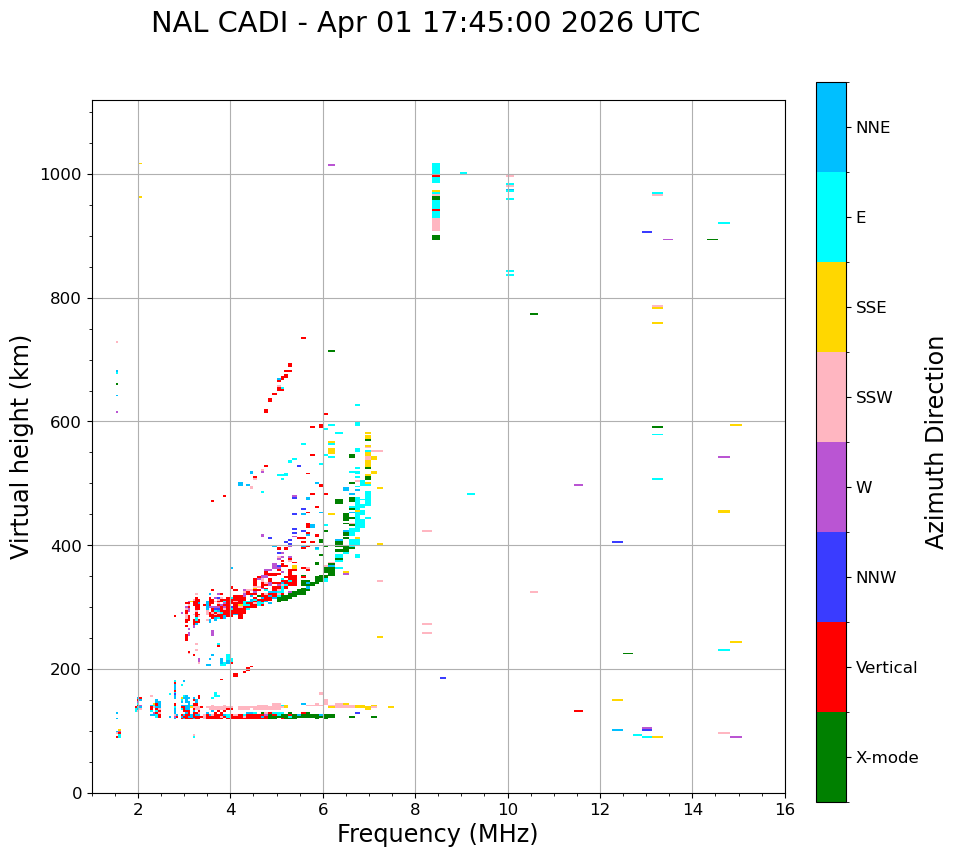 NAL CADI - Apr 01 17:45:00 2026 UTC

Virtual height (km)

1000
800
600
400
200
0

2
4
6
8
10
12
14
16

Frequency (MHz)

NNE
E
SSE
SSW
W
NNW
Vertical
X-mode

Azimuth Direction